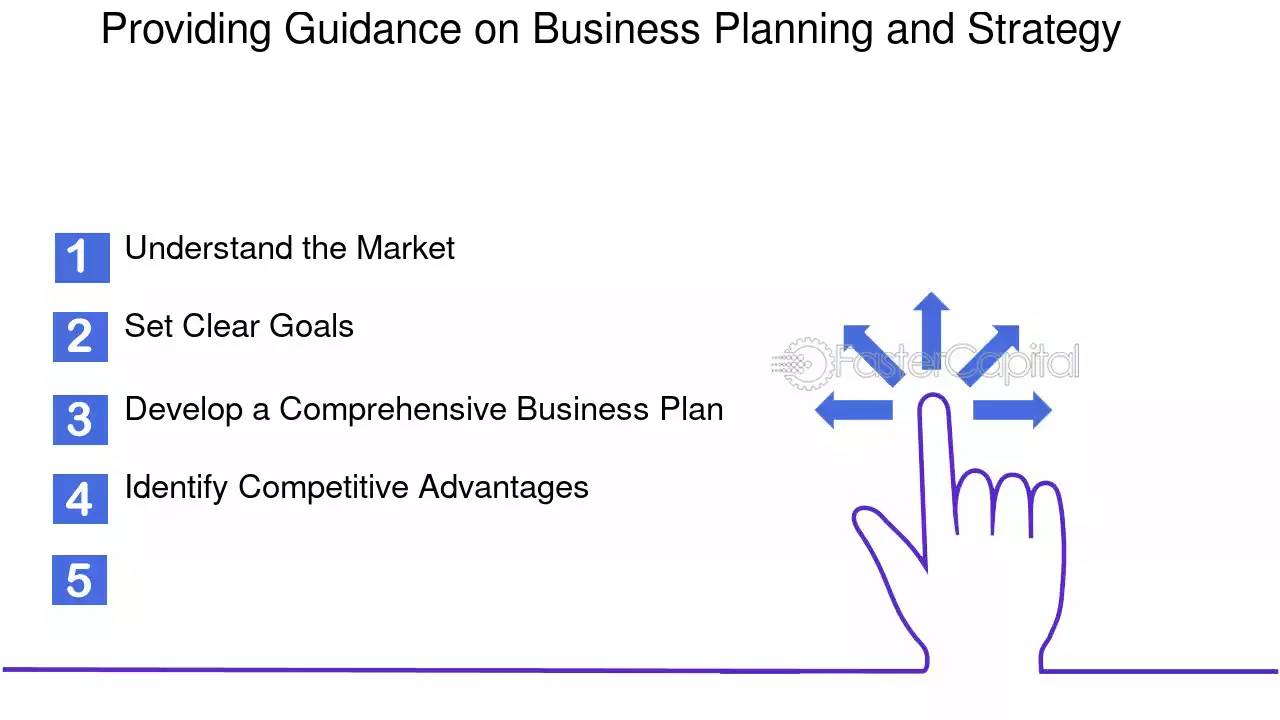 Providing Guidance on Business Planning and Strategy

1 Understand the Market

2 Set Clear Goals

3 Develop a Comprehensive Business Plan

4 Identify Competitive Advantages

5

FasterCapital